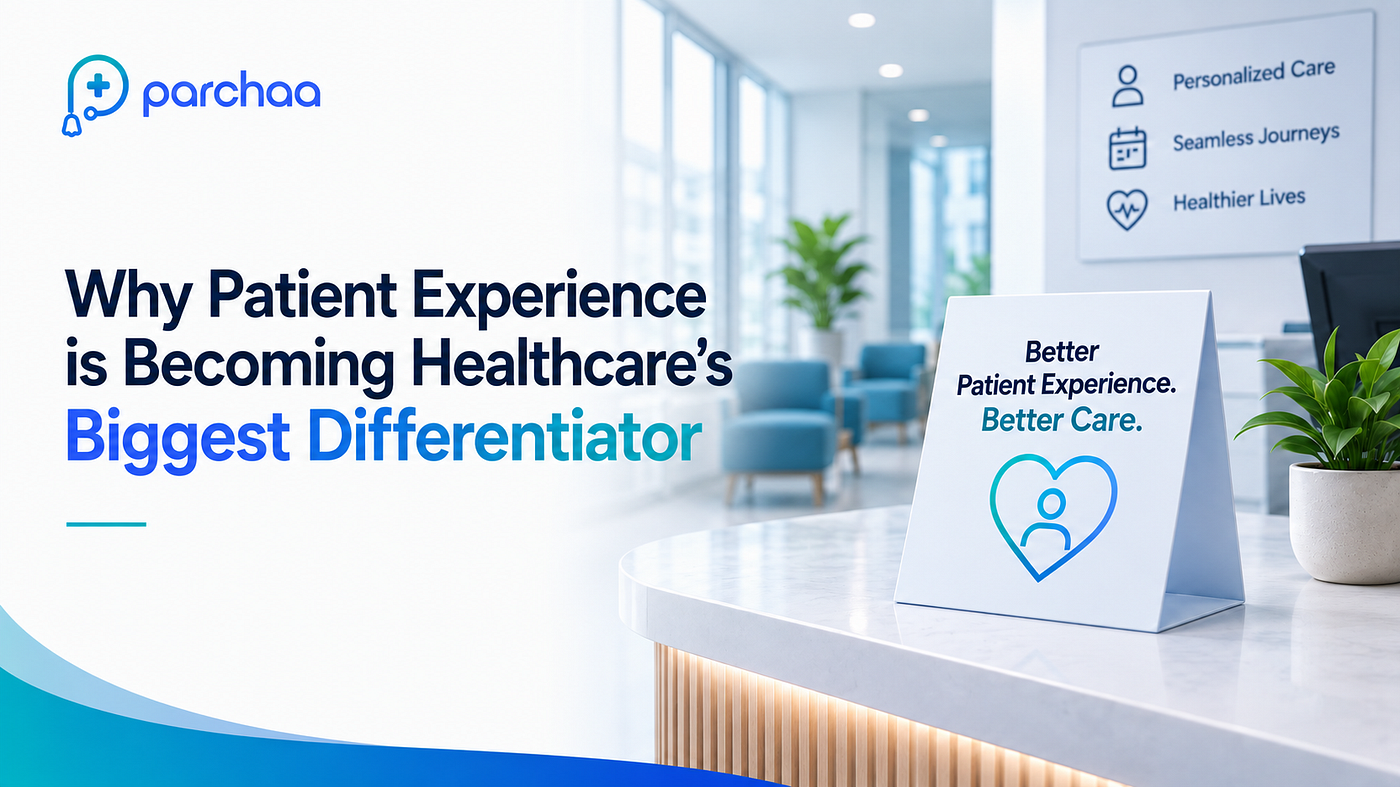 parchaa

Why Patient Experience is Becoming Healthcare's Biggest Differentiator

Personalized Care
Seamless Journeys
Healthier Lives

Better Patient Experience. Better Care.